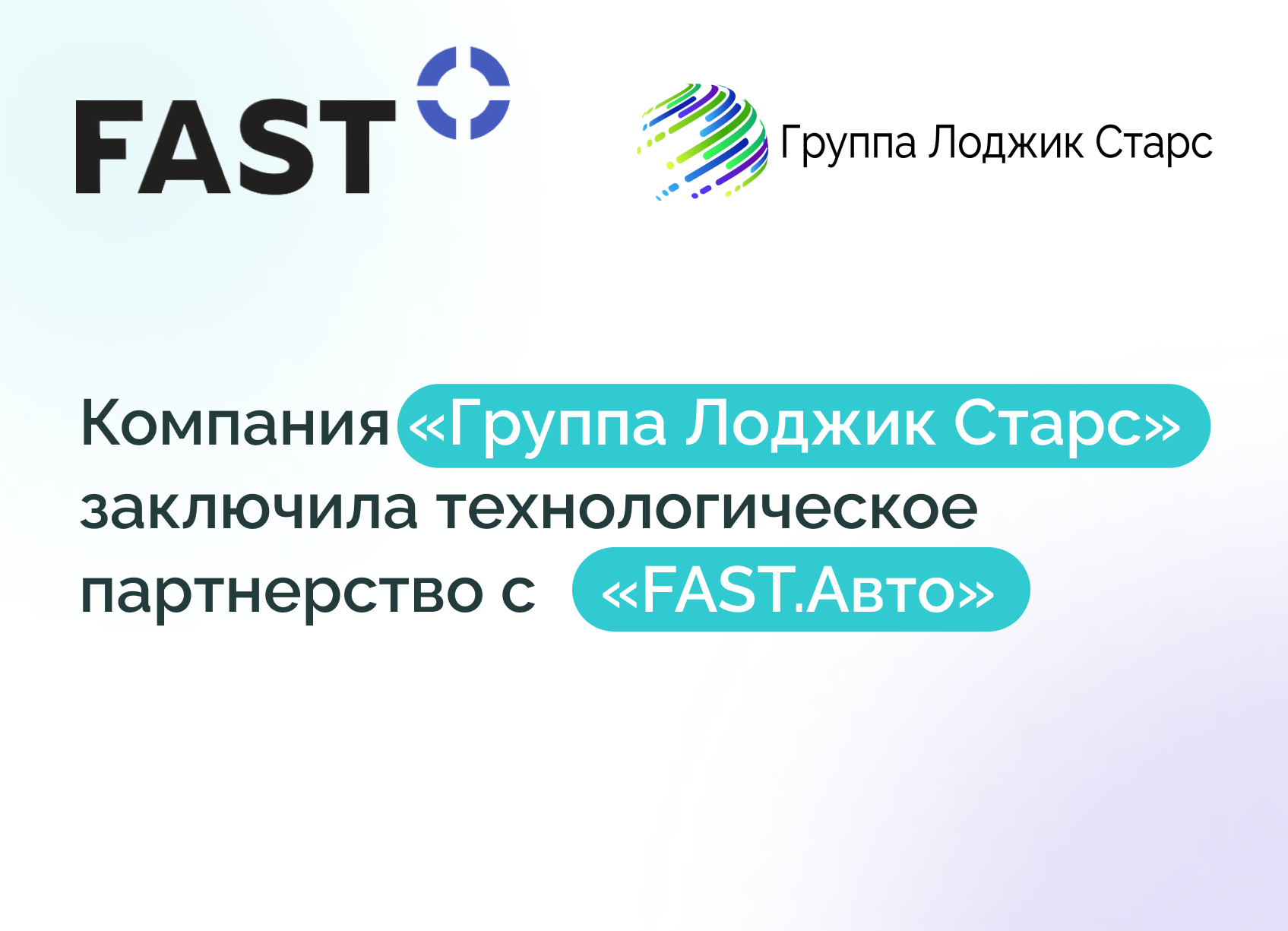 FAST

Группа Лоджик Старс

Компания «Группа Лоджик Старс» заключила технологическое партнерство с «FAST.Авто»